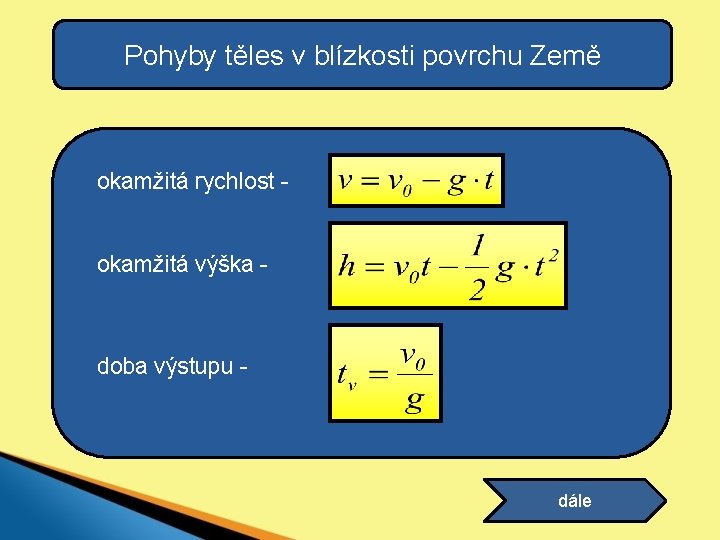 Pohyby těles v blízkosti povrchu Země

okamžitá rychlost - $v = v_0 - g \cdot t$

okamžitá výška - $h = v_0 t - \frac{1}{2} g \cdot t^2$

doba výstupu - $t_v = \frac{v_0}{g}$

dále